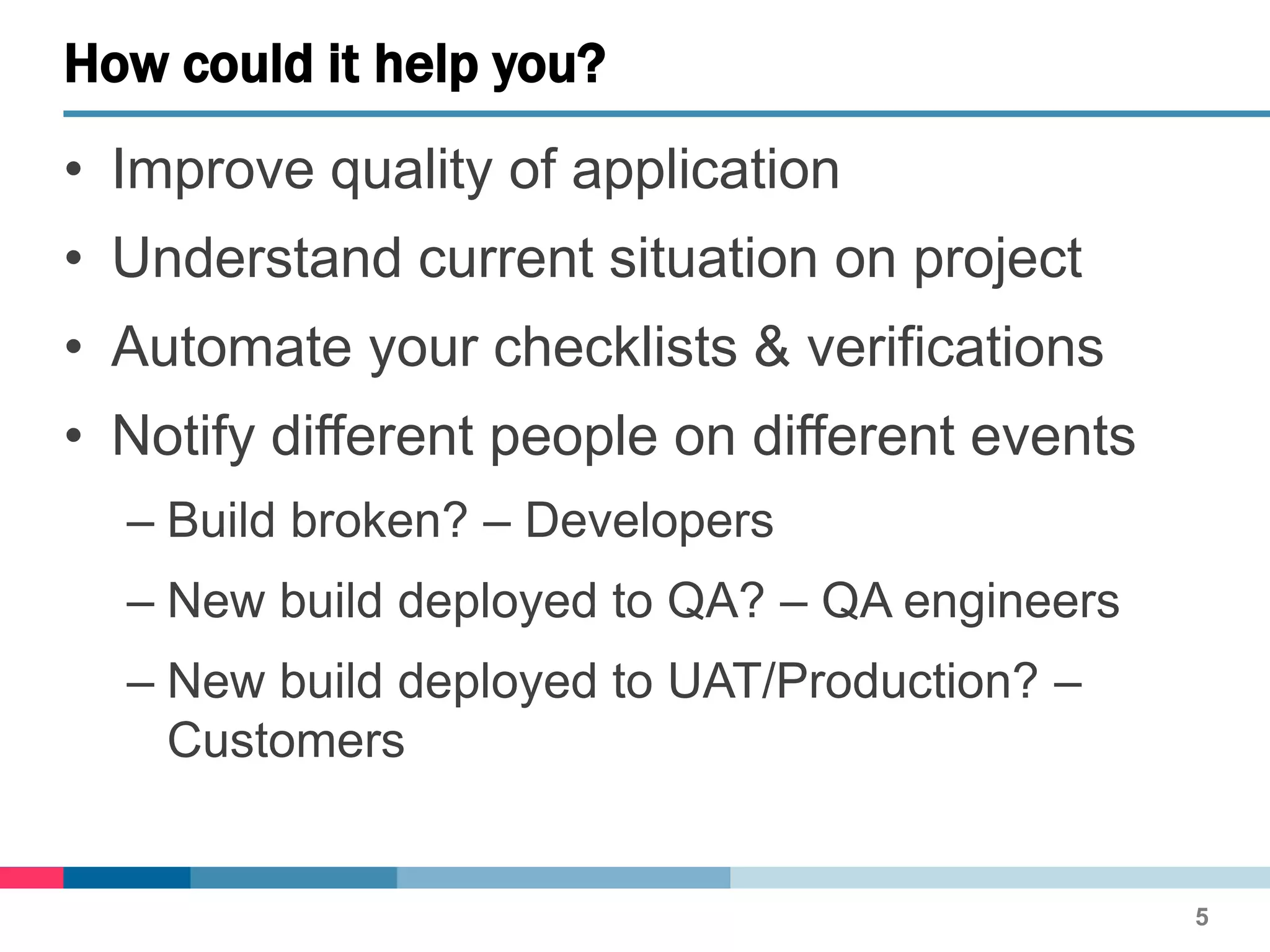 How could it help you?

• Improve quality of application
• Understand current situation on project
• Automate your checklists & verifications
• Notify different people on different events
– Build broken? – Developers
– New build deployed to QA? – QA engineers
– New build deployed to UAT/Production? – Customers

5